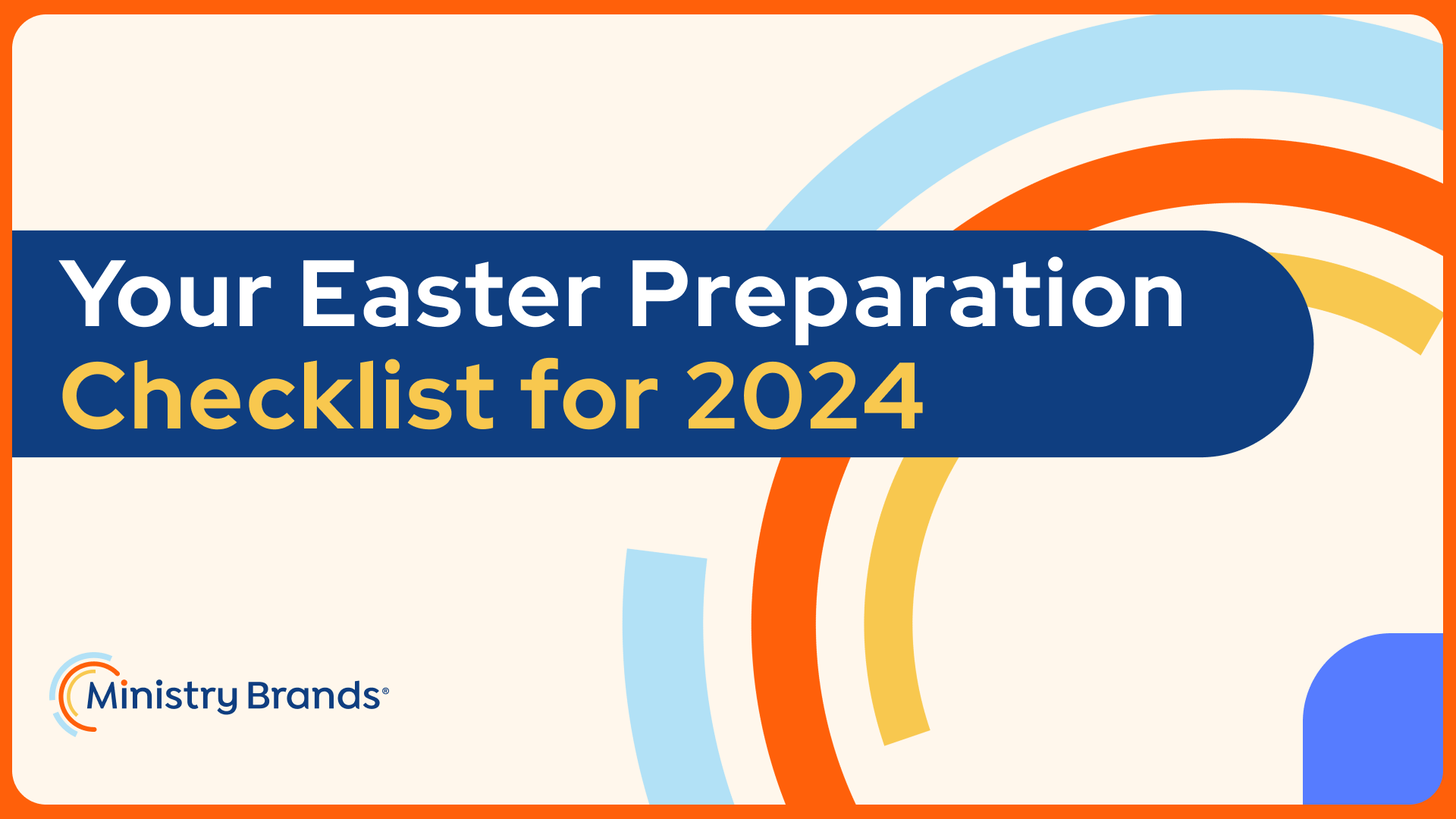 Your Easter Preparation
Checklist for 2024

Ministry Brands®